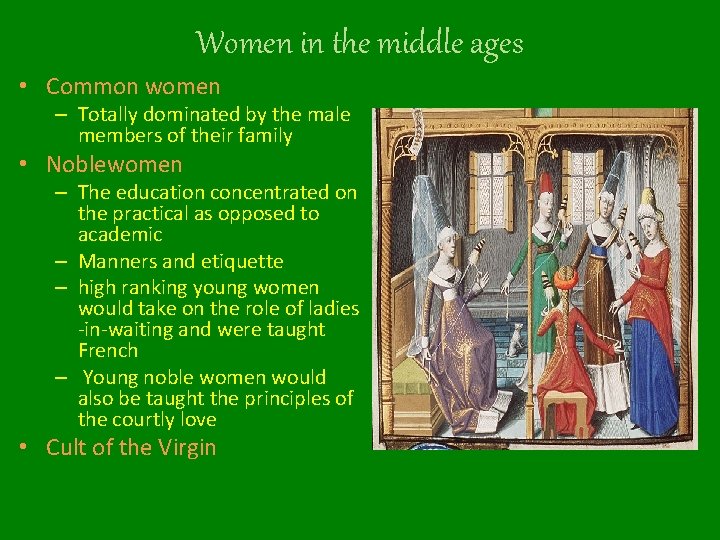 Women in the middle ages

• Common women
  – Totally dominated by the male members of their family
• Noblewomen
  – The education concentrated on the practical as opposed to academic
  – Manners and etiquette
  – high ranking young women would take on the role of ladies -in-waiting and were taught French
  – Young noble women would also be taught the principles of the courtly love
• Cult of the Virgin